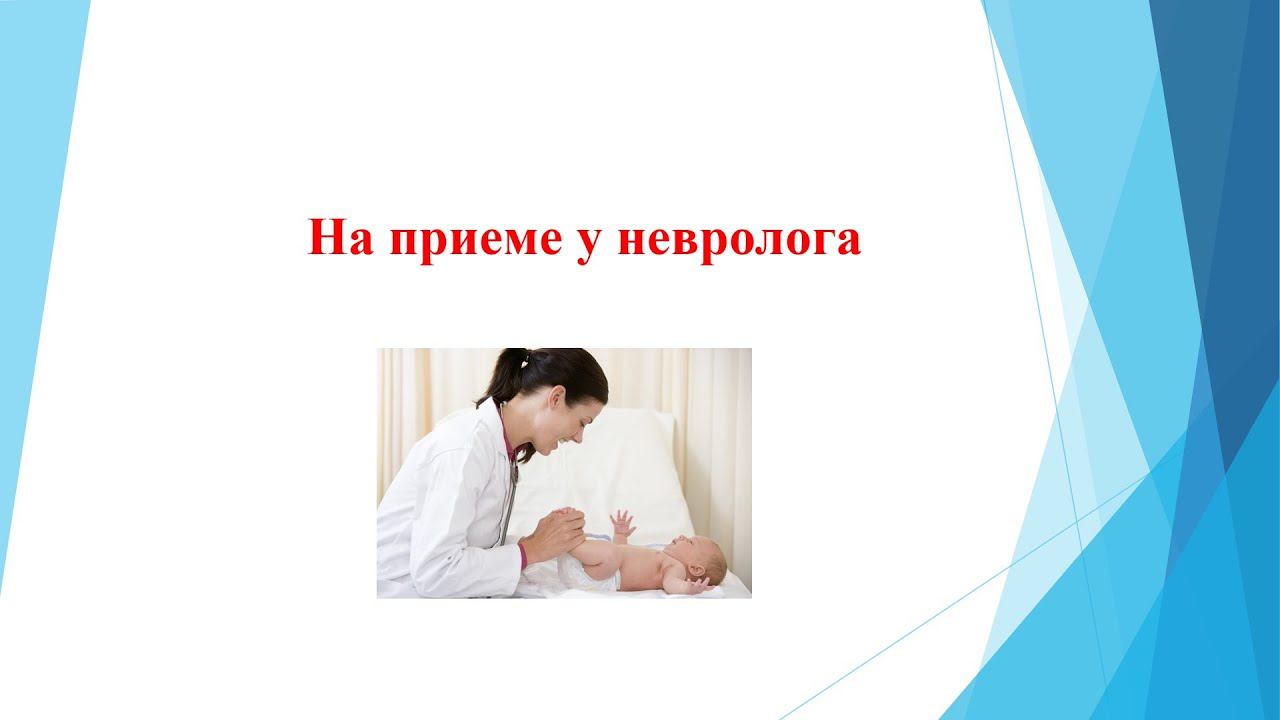 На приеме у невролога